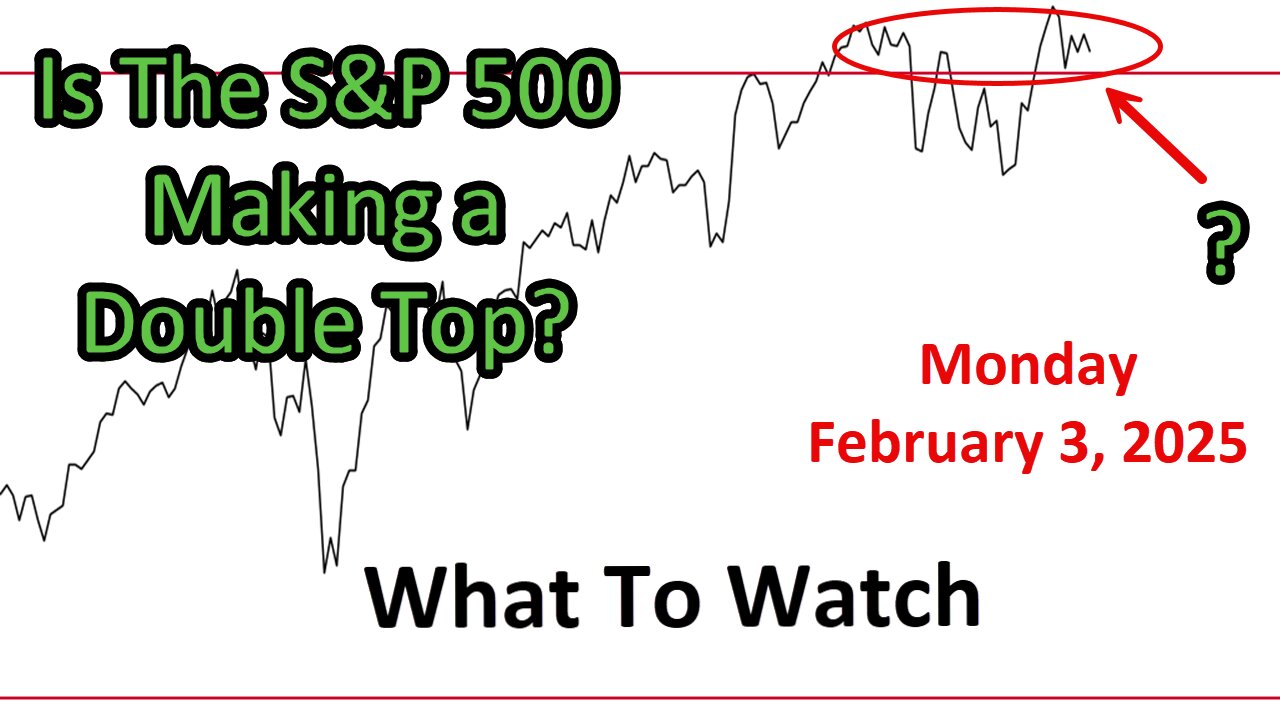 Is The S&P 500 Making a Double Top?

?

Monday
February 3, 2025

What To Watch